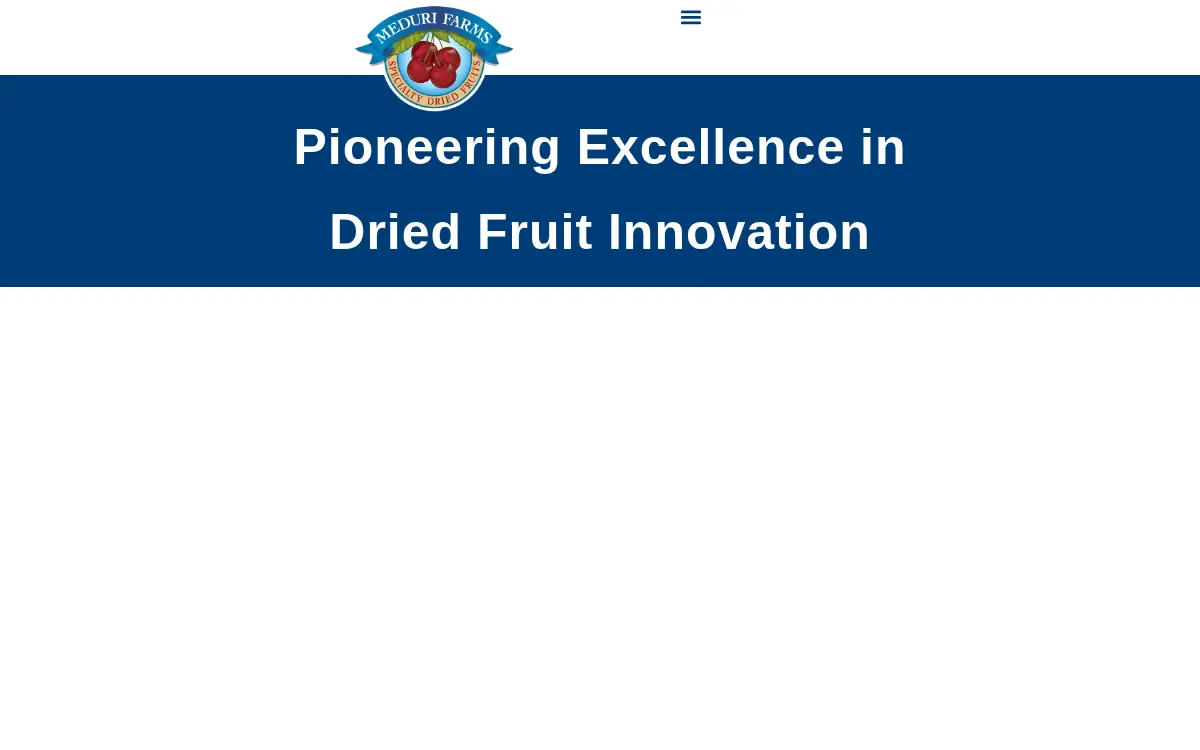 MEDURI FARMS
SPECIALTY DRIED FRUITS

Pioneering Excellence in Dried Fruit Innovation